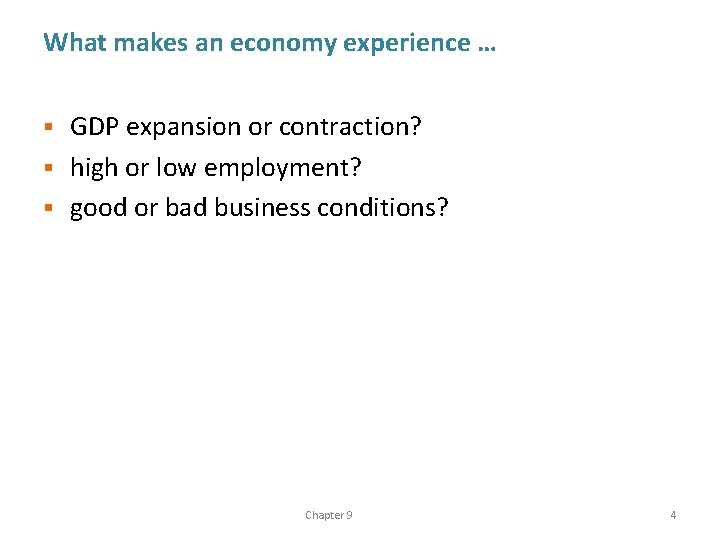 What makes an economy experience …

• GDP expansion or contraction?
• high or low employment?
• good or bad business conditions?

Chapter 9

4